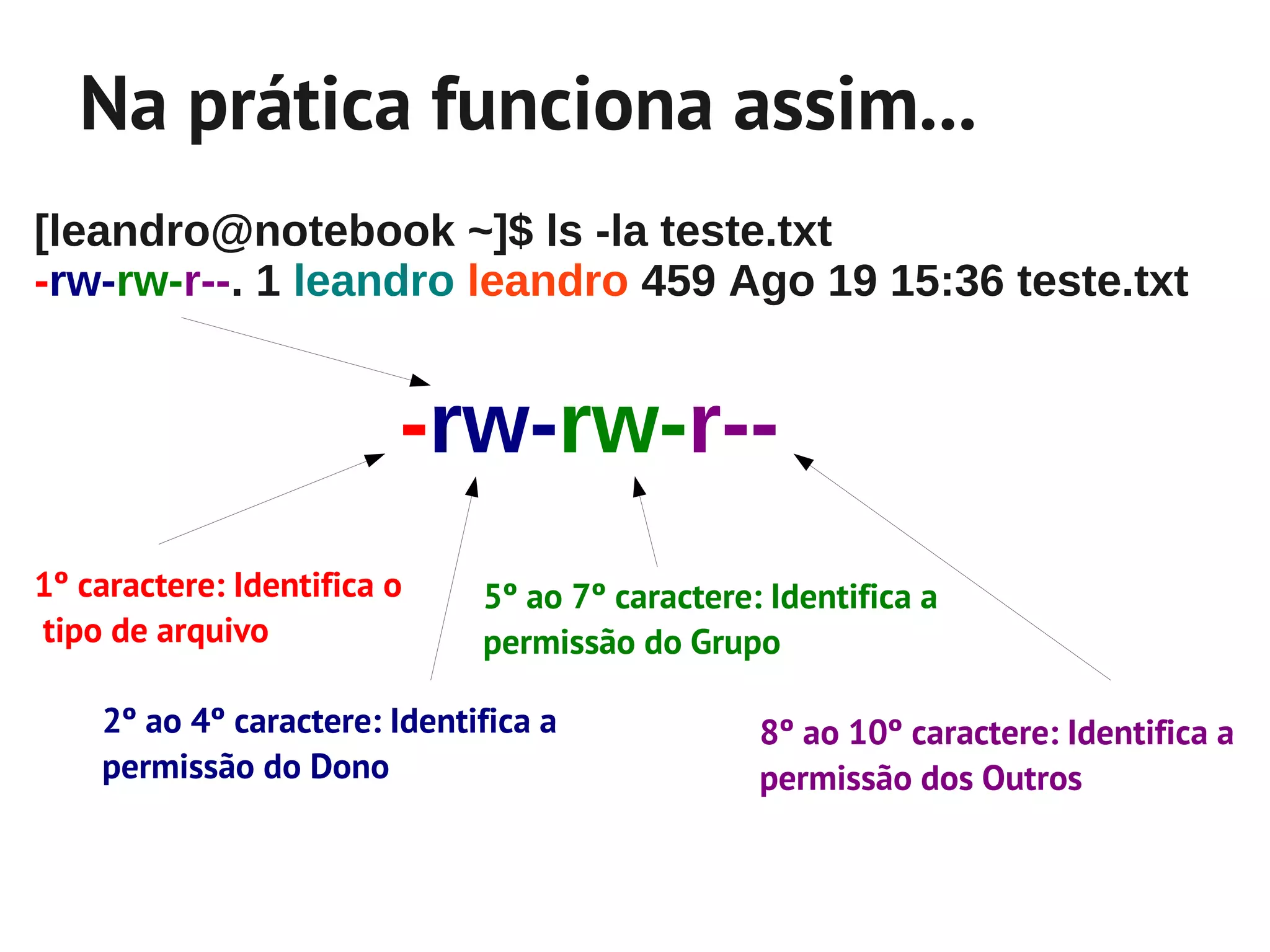 Na prática funciona assim...

[leandro@notebook ~]$ ls -la teste.txt
-rw-rw-r--. 1 leandro leandro 459 Ago 19 15:36 teste.txt

-rw-rw-r--

1º caractere: Identifica o tipo de arquivo

5º ao 7º caractere: Identifica a permissão do Grupo

2º ao 4º caractere: Identifica a permissão do Dono

8º ao 10º caractere: Identifica a permissão dos Outros